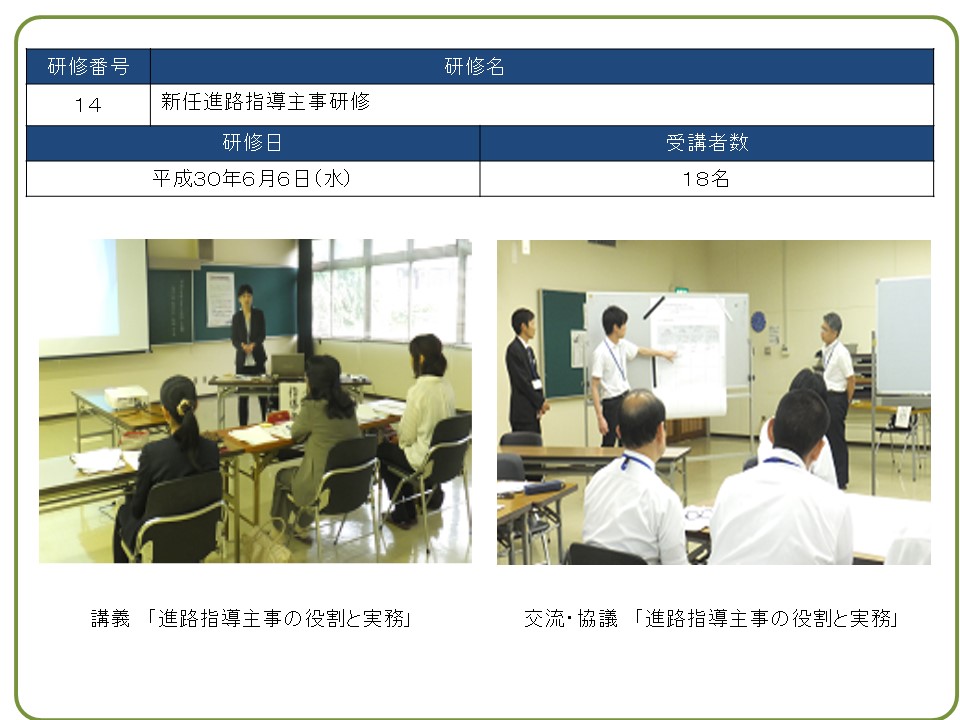 | 研修番号 | 研修名 |
|---|---|
| 14 | 新任進路指導主事研修 |

| 研修日 | 受講者数 |
|---|---|
| 平成30年6月6日(水) | 18名 |

講義 「進路指導主事の役割と実務」

交流・協議 「進路指導主事の役割と実務」